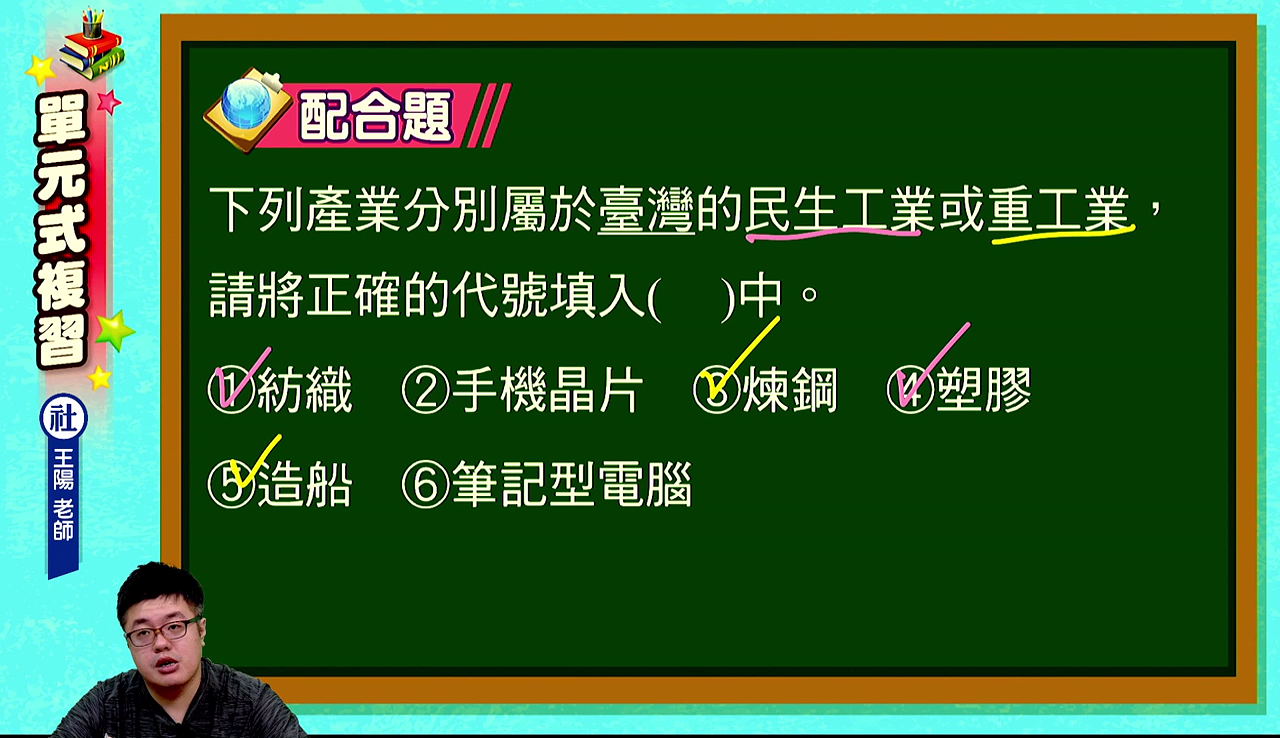 單元式複習

社

王陽 老師

配合題

下列產業分別屬於臺灣的民生工業或重工業，請將正確的代號填入(　)中。

①紡織　②手機晶片　③煉鋼　④塑膠

⑤造船　⑥筆記型電腦